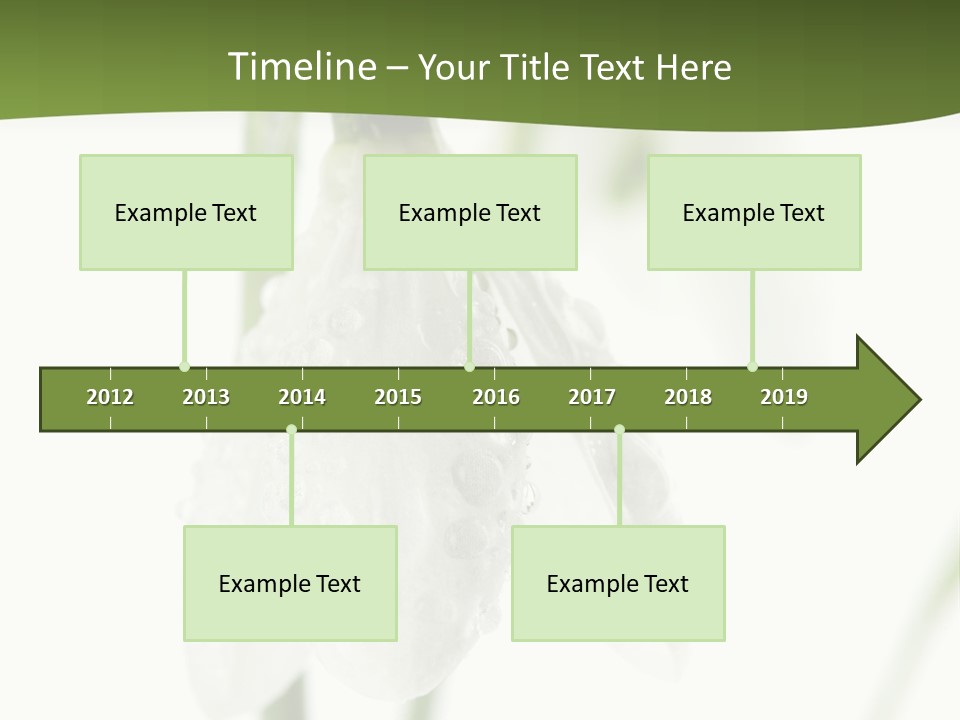 Timeline – Your Title Text Here

Example Text

Example Text

Example Text

2012 2013 2014 2015 2016 2017 2018 2019

Example Text

Example Text